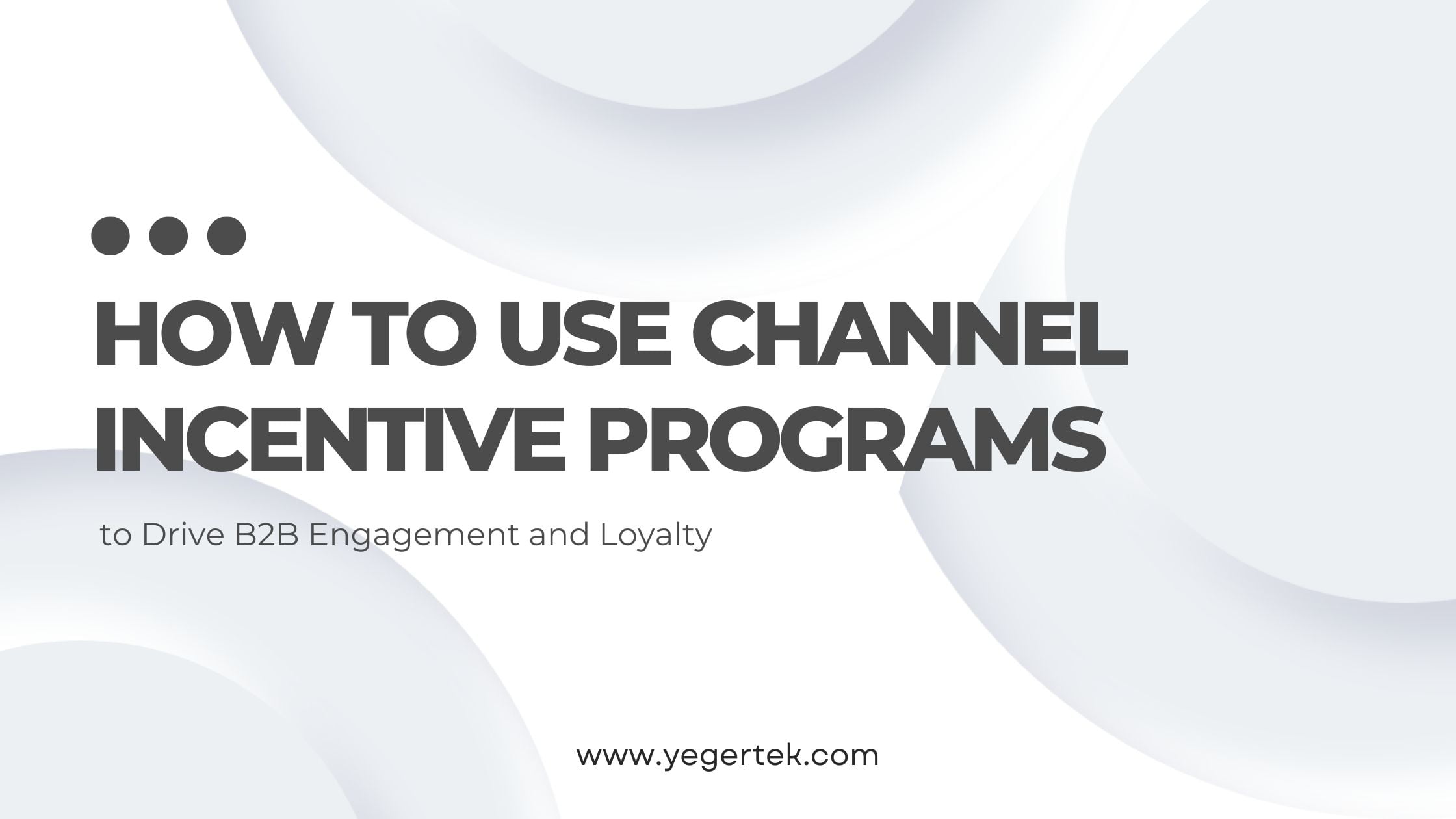 HOW TO USE CHANNEL INCENTIVE PROGRAMS

to Drive B2B Engagement and Loyalty

www.yegertek.com